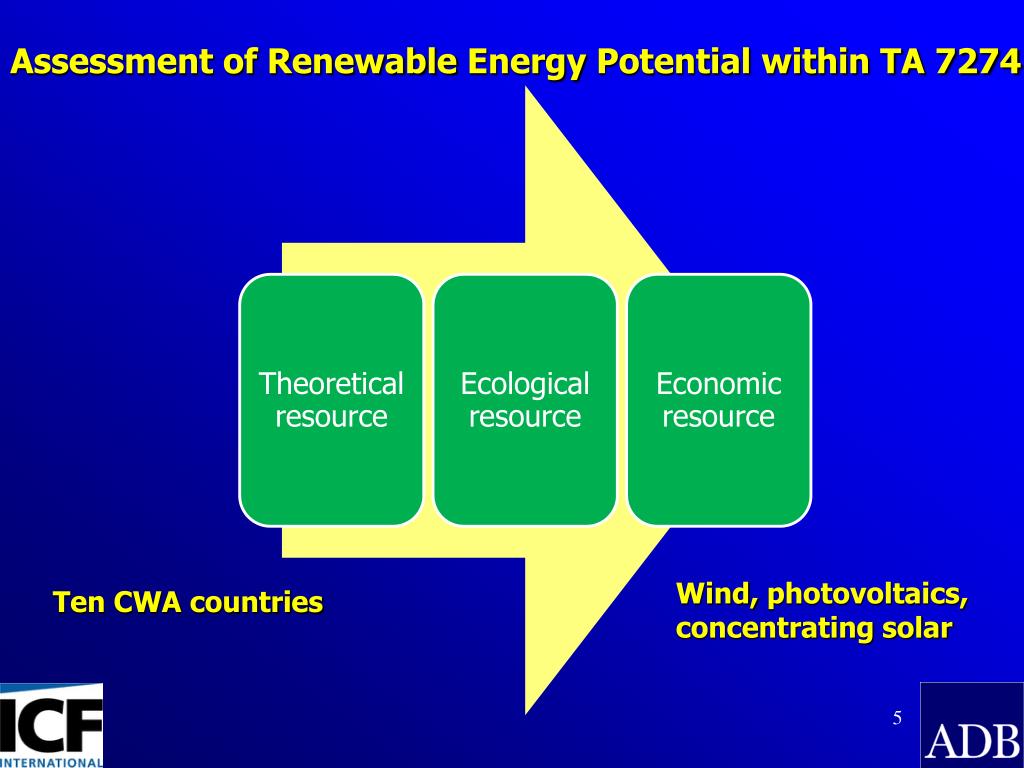 Assessment of Renewable Energy Potential within TA 7274

Theoretical resource

Ecological resource

Economic resource

Ten CWA countries

Wind, photovoltaics, concentrating solar

ICF INTERNATIONAL

5

ADB